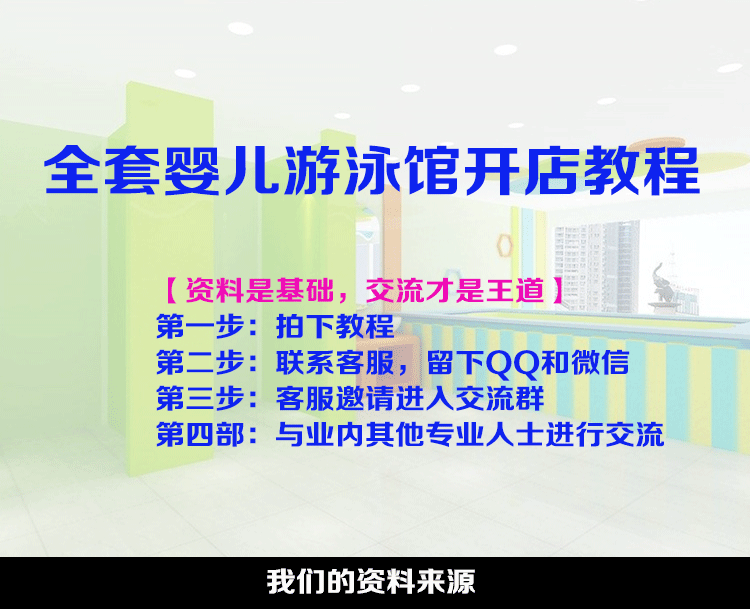 全套婴儿游泳馆开店教程

【资料是基础，交流才是王道】
第一步：拍下教程
第二步：联系客服，留下QQ和微信
第三步：客服邀请进入交流群
第四部：与业内其他专业人士进行交流

我们的资料来源